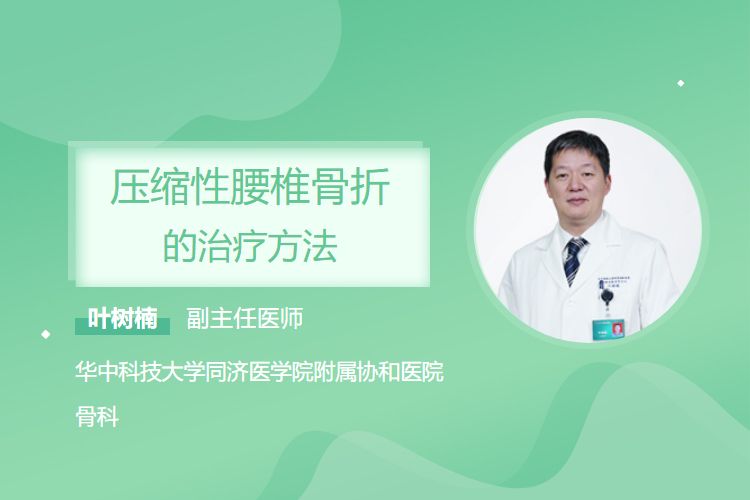 压缩性腰椎骨折
的治疗方法

叶树楠 副主任医师

华中科技大学同济医学院附属协和医院

骨科